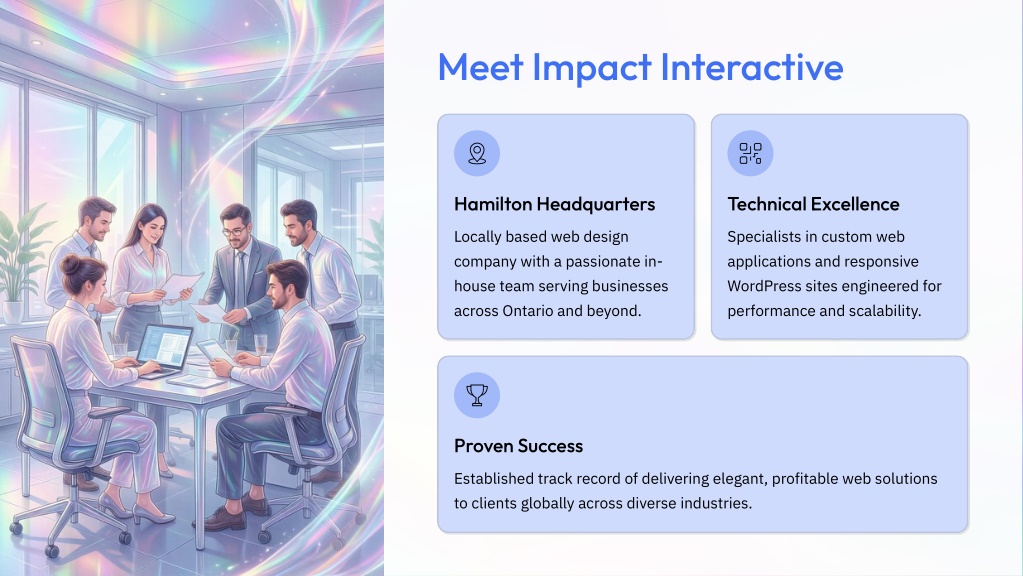 Meet Impact Interactive

Hamilton Headquarters

Locally based web design company with a passionate in-house team serving businesses across Ontario and beyond.

Technical Excellence

Specialists in custom web applications and responsive WordPress sites engineered for performance and scalability.

Proven Success

Established track record of delivering elegant, profitable web solutions to clients globally across diverse industries.